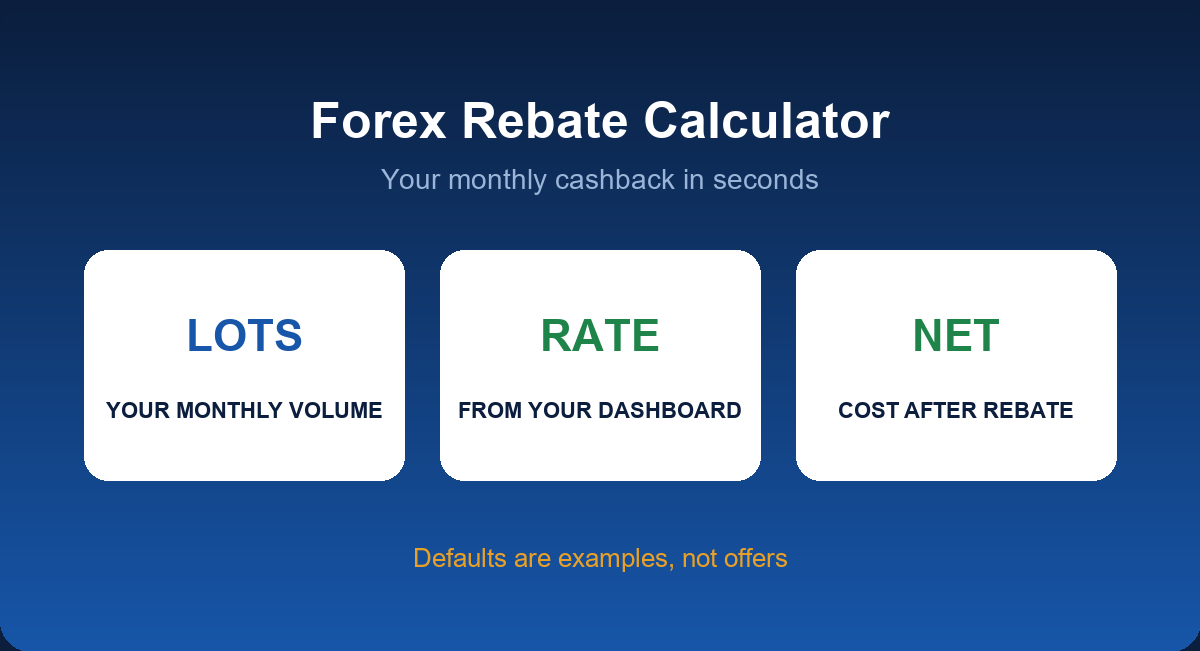 Forex Rebate Calculator

Your monthly cashback in seconds

LOTS

YOUR MONTHLY VOLUME

RATE

FROM YOUR DASHBOARD

NET

COST AFTER REBATE

Defaults are examples, not offers